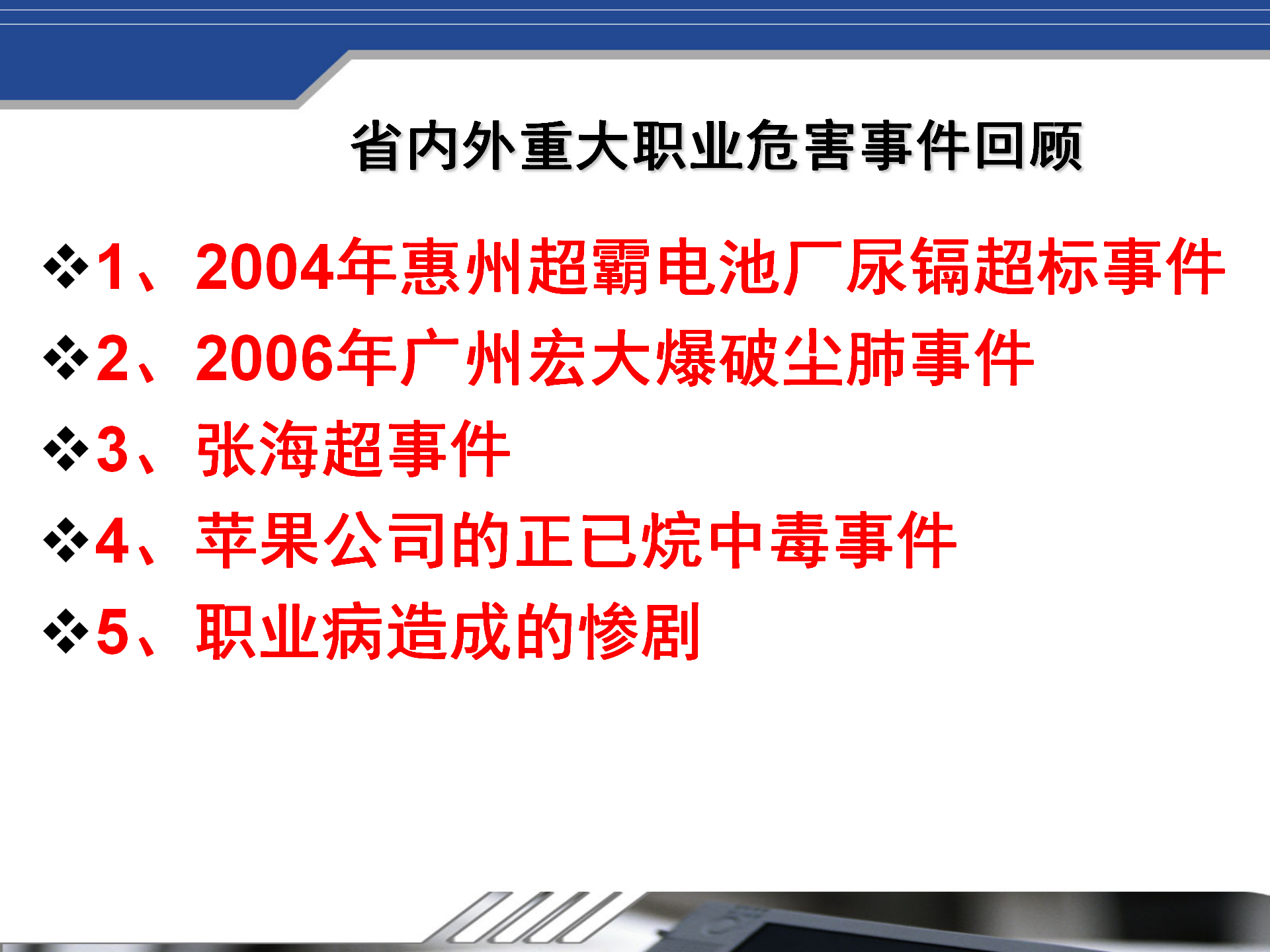 省内外重大职业危害事件回顾

❖1、2004年惠州超霸电池厂尿镉超标事件

❖2、2006年广州宏大爆破尘肺事件

❖3、张海超事件

❖4、苹果公司的正已烷中毒事件

❖5、职业病造成的惨剧